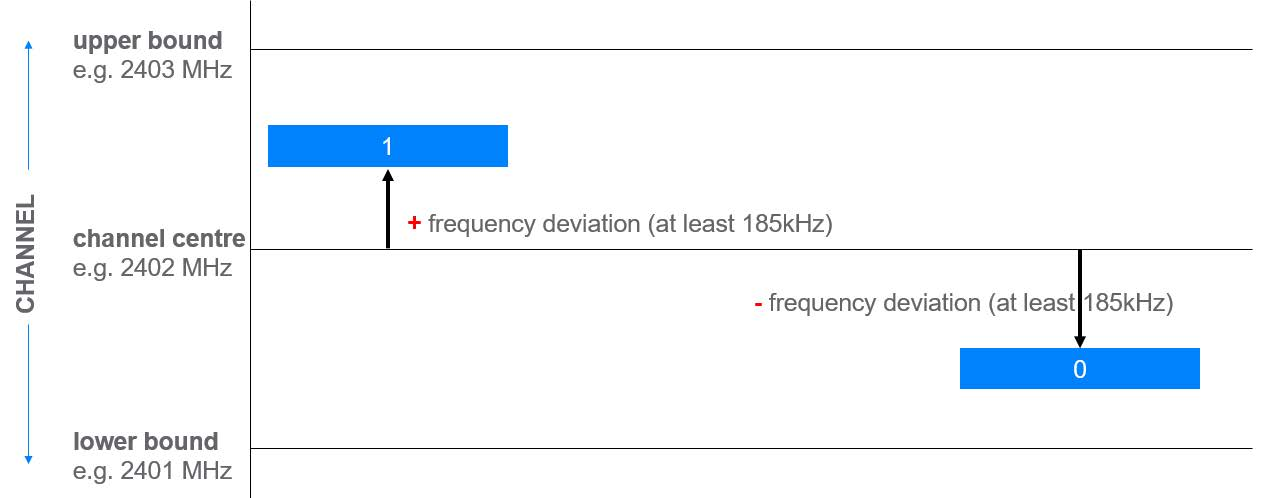 CHANNEL

upper bound
e.g. 2403 MHz

1

+ frequency deviation (at least 185kHz)

channel centre
e.g. 2402 MHz

- frequency deviation (at least 185kHz)

0

lower bound
e.g. 2401 MHz